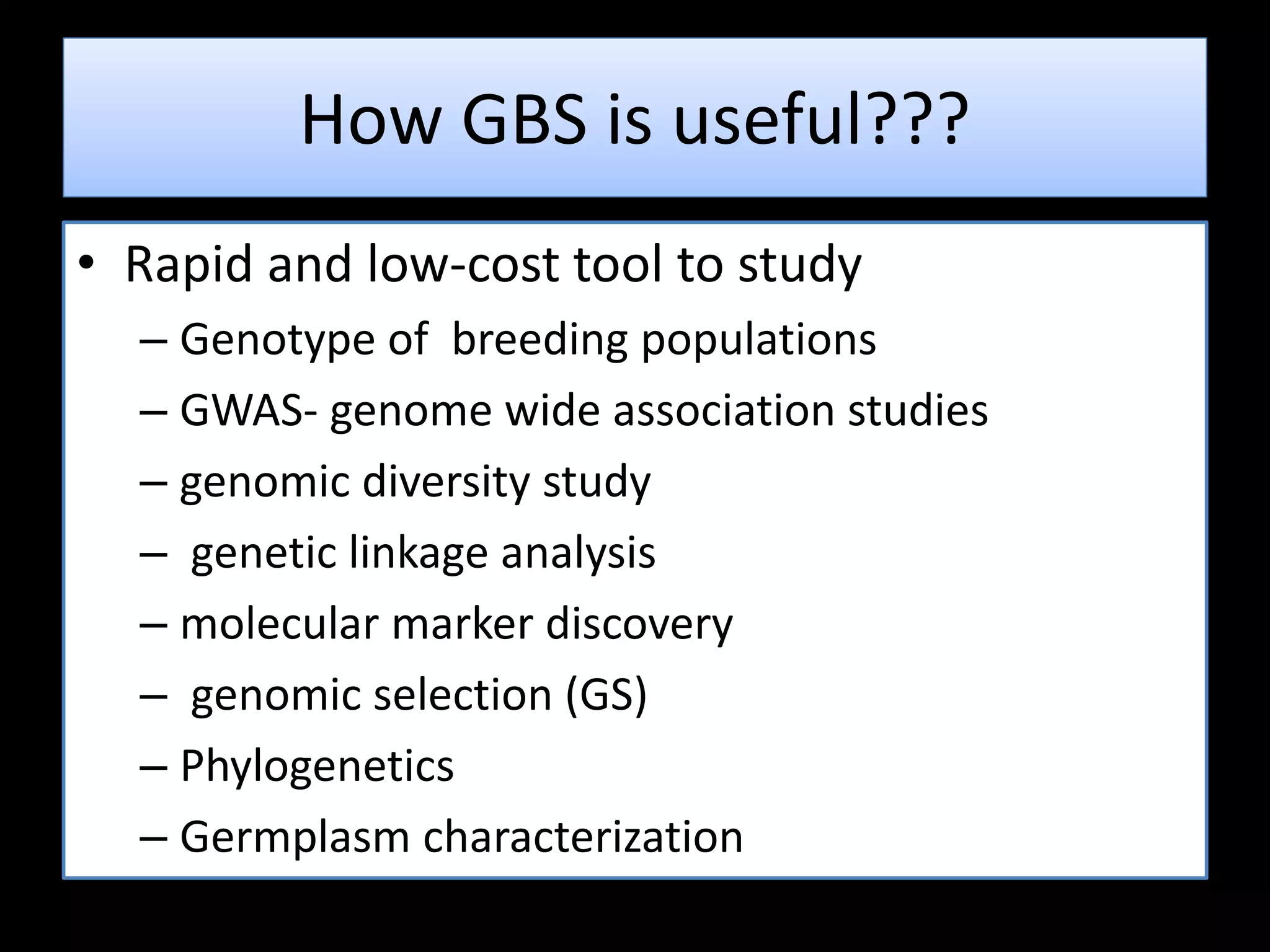 How GBS is useful???

• Rapid and low-cost tool to study
– Genotype of breeding populations
– GWAS- genome wide association studies
– genomic diversity study
– genetic linkage analysis
– molecular marker discovery
– genomic selection (GS)
– Phylogenetics
– Germplasm characterization